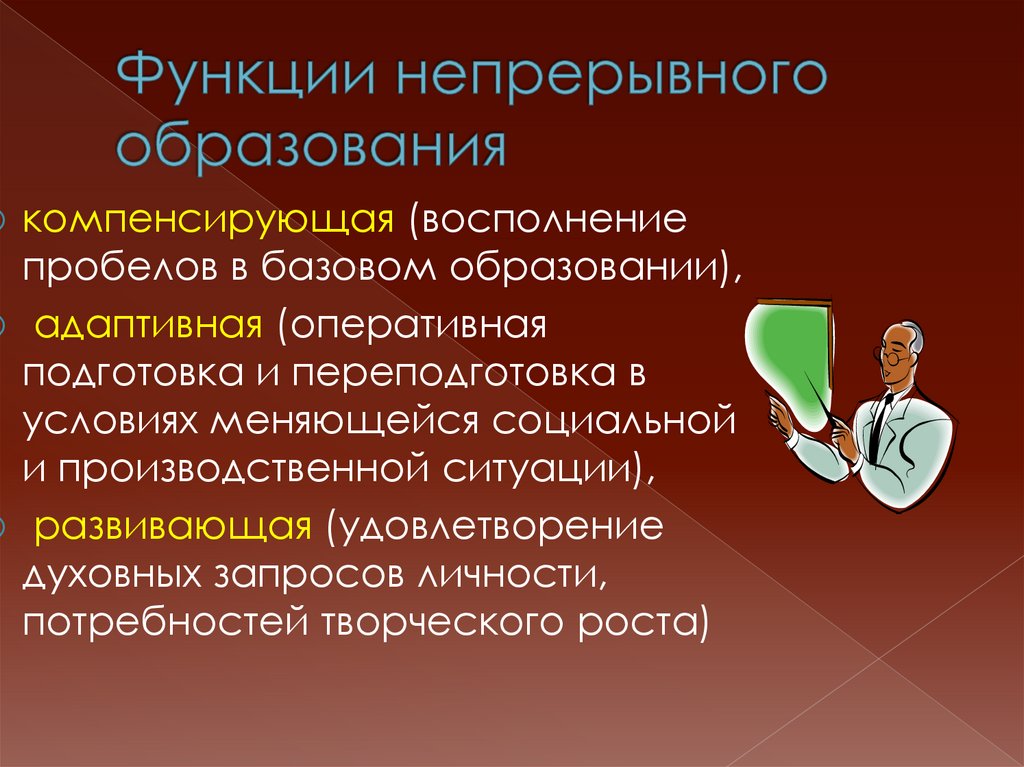 Функции непрерывного образования

компенсирующая (восполнение пробелов в базовом образовании),

адаптивная (оперативная подготовка и переподготовка в условиях меняющейся социальной и производственной ситуации),

развивающая (удовлетворение духовных запросов личности, потребностей творческого роста)